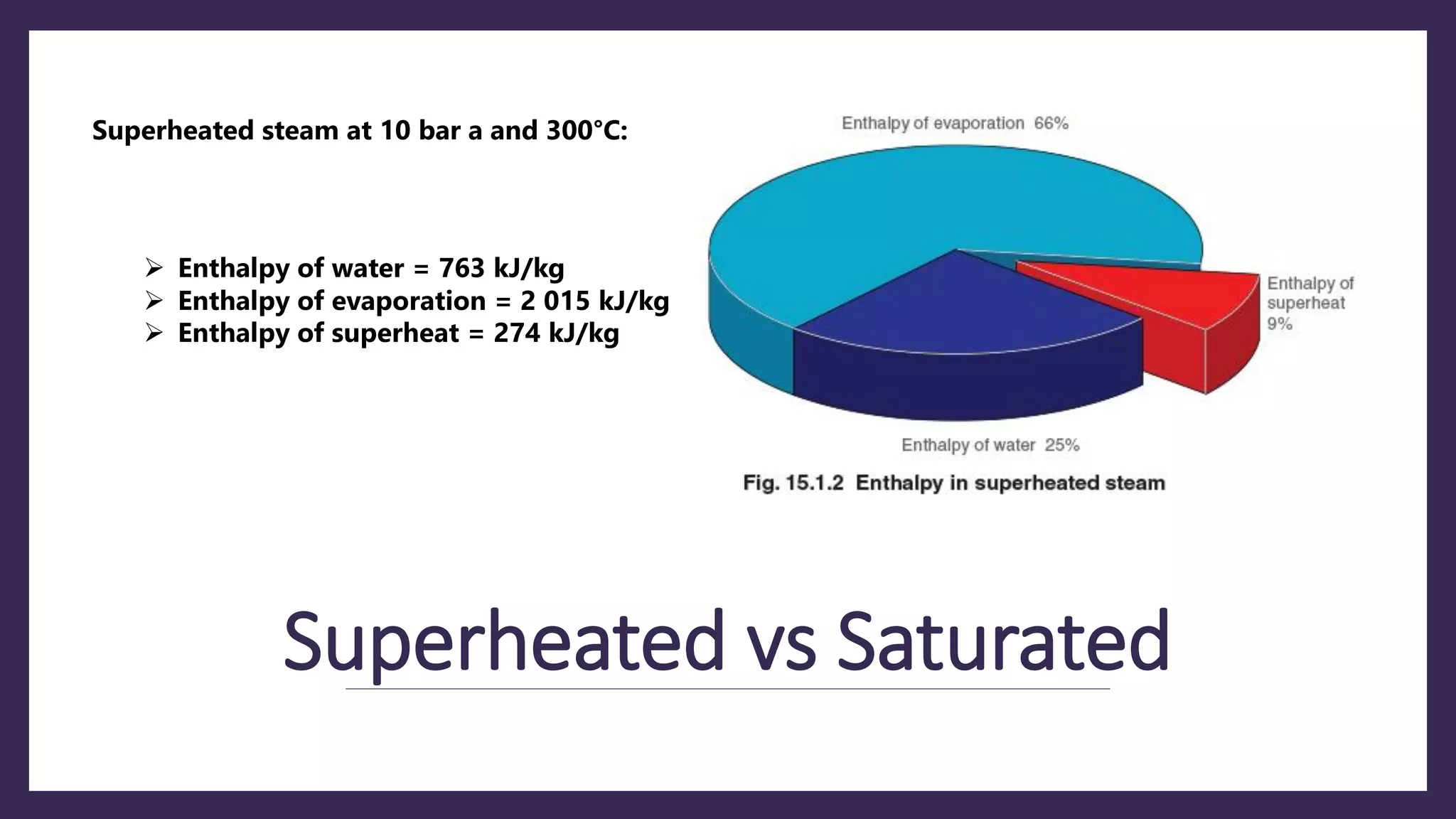 Superheated steam at 10 bar a and 300°C:

➢ Enthalpy of water = 763 kJ/kg
➢ Enthalpy of evaporation = 2 015 kJ/kg
➢ Enthalpy of superheat = 274 kJ/kg

Enthalpy of evaporation 66%

Enthalpy of superheat 9%

Enthalpy of water 25%

Fig. 15.1.2 Enthalpy in superheated steam

Superheated vs Saturated